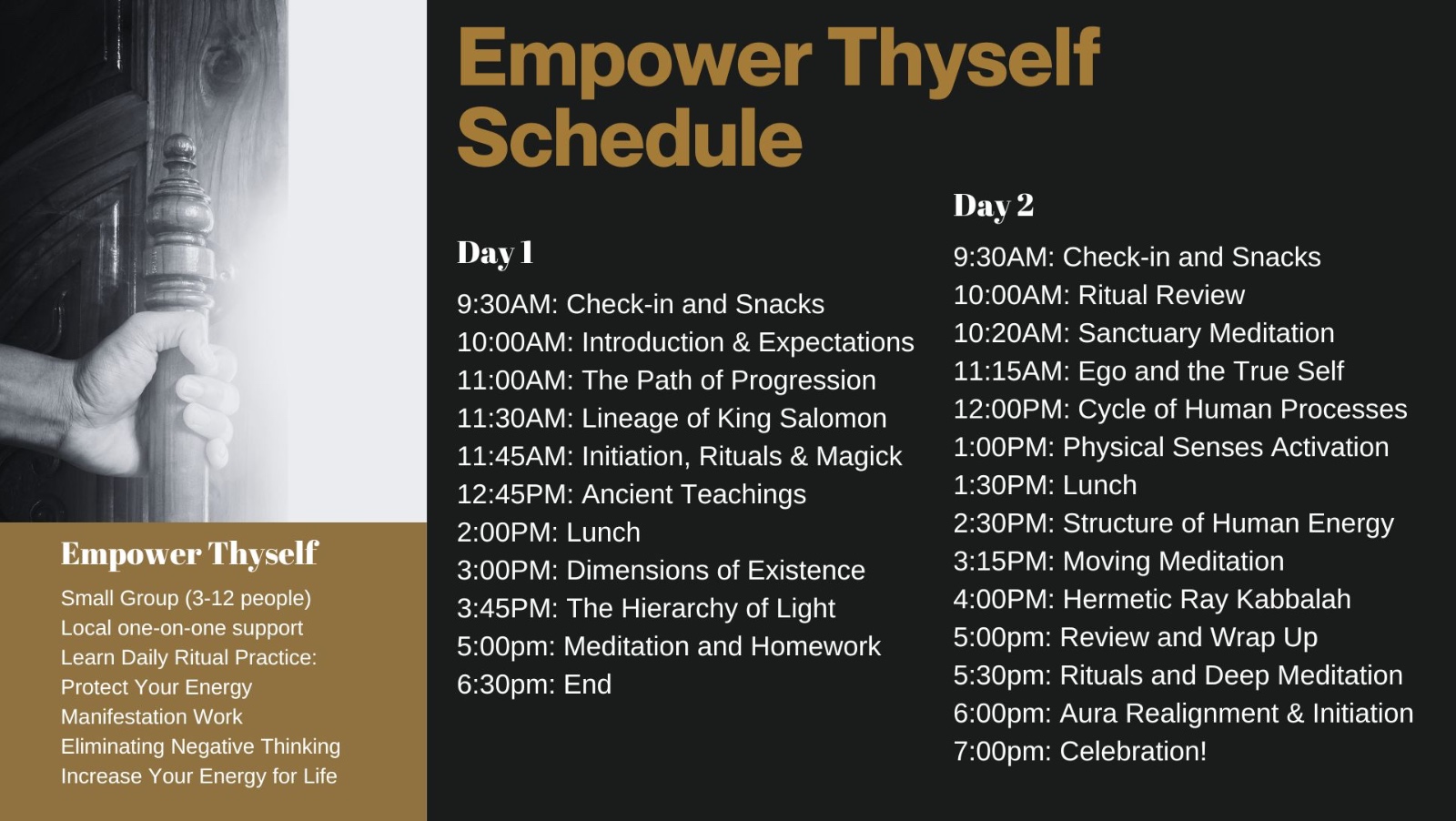 Empower Thyself Schedule

Day 1

9:30AM: Check-in and Snacks
10:00AM: Introduction & Expectations
11:00AM: The Path of Progression
11:30AM: Lineage of King Salomon
11:45AM: Initiation, Rituals & Magick
12:45PM: Ancient Teachings
2:00PM: Lunch
3:00PM: Dimensions of Existence
3:45PM: The Hierarchy of Light
5:00pm: Meditation and Homework
6:30pm: End

Day 2

9:30AM: Check-in and Snacks
10:00AM: Ritual Review
10:20AM: Sanctuary Meditation
11:15AM: Ego and the True Self
12:00PM: Cycle of Human Processes
1:00PM: Physical Senses Activation
1:30PM: Lunch
2:30PM: Structure of Human Energy
3:15PM: Moving Meditation
4:00PM: Hermetic Ray Kabbalah
5:00pm: Review and Wrap Up
5:30pm: Rituals and Deep Meditation
6:00pm: Aura Realignment & Initiation
7:00pm: Celebration!

Empower Thyself

Small Group (3-12 people)
Local one-on-one support
Learn Daily Ritual Practice:
Protect Your Energy
Manifestation Work
Eliminating Negative Thinking
Increase Your Energy for Life